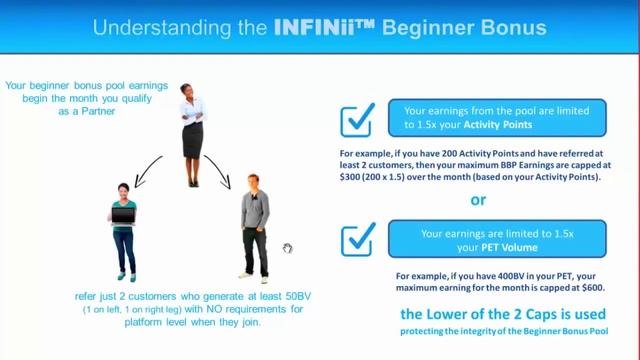 Understanding the INFINii™ Beginner Bonus

Your beginner bonus pool earnings begin the month you qualify as a Partner

refer just 2 customers who generate at least 50BV (1 on left, 1 on right leg) with NO requirements for platform level when they join.

Your earnings from the pool are limited to 1.5x your Activity Points

For example, if you have 200 Activity Points and have referred at least 2 customers, then your maximum BBP Earnings are capped at $300 (200 x 1.5) over the month (based on your Activity Points).

or

Your earnings are limited to 1.5x your PET Volume

For example, if you have 400BV in your PET, your maximum earning for the month is capped at $600.

the Lower of the 2 Caps is used

protecting the integrity of the Beginner Bonus Pool